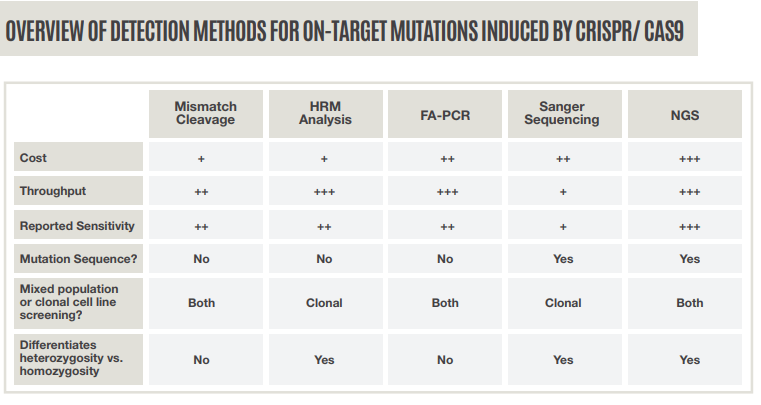 OVERVIEW OF DETECTION METHODS FOR ON-TARGET MUTATIONS INDUCED BY CRISPR/ CAS9

| | Mismatch Cleavage | HRM Analysis | FA-PCR | Sanger Sequencing | NGS |
|---|---|---|---|---|---|
| Cost | + | + | ++ | ++ | +++ |
| Throughput | ++ | +++ | +++ | + | +++ |
| Reported Sensitivity | ++ | ++ | ++ | + | +++ |
| Mutation Sequence? | No | No | No | Yes | Yes |
| Mixed population or clonal cell line screening? | Both | Clonal | Both | Clonal | Both |
| Differentiates heterozygosity vs. homozygosity | No | Yes | No | Yes | Yes |